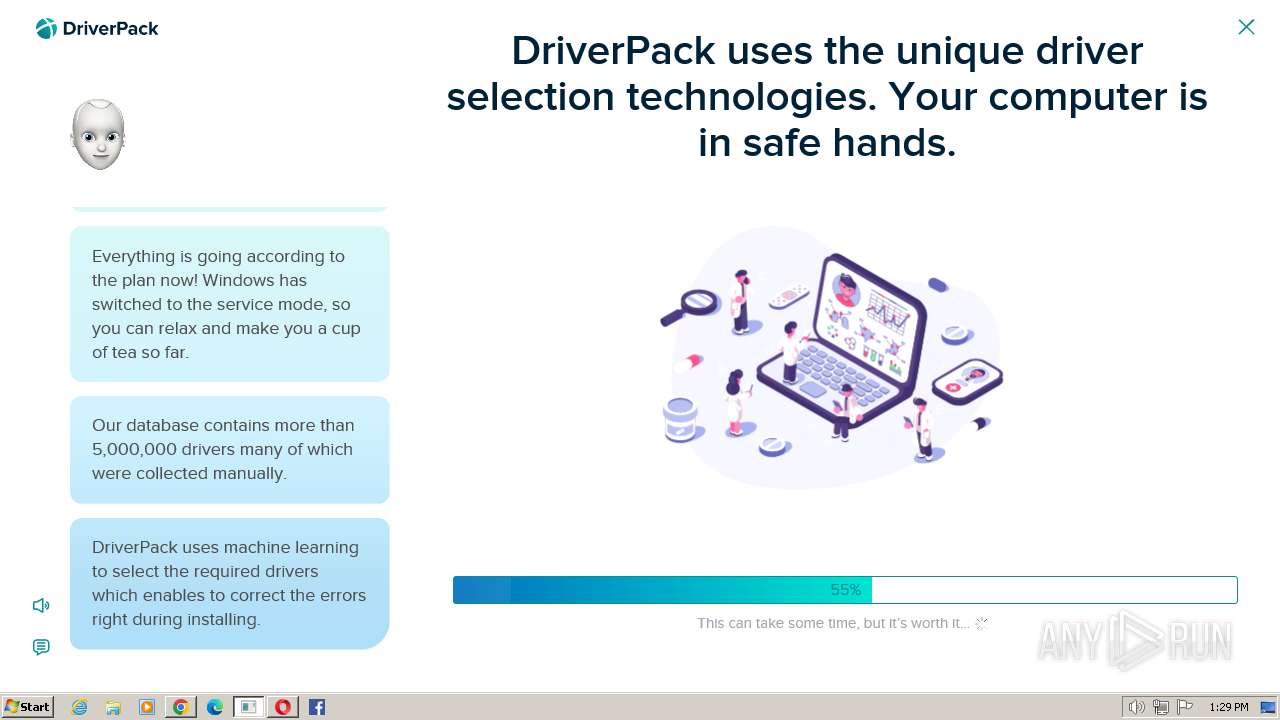 DriverPack

DriverPack uses the unique driver selection technologies. Your computer is in safe hands.

Everything is going according to the plan now! Windows has switched to the service mode, so you can relax and make you a cup of tea so far.

Our database contains more than 5,000,000 drivers many of which were collected manually.

DriverPack uses machine learning to select the required drivers which enables to correct the errors right during installing.

55%

This can take some time, but it's worth it...

ANY RUN

Start

1:29 PM